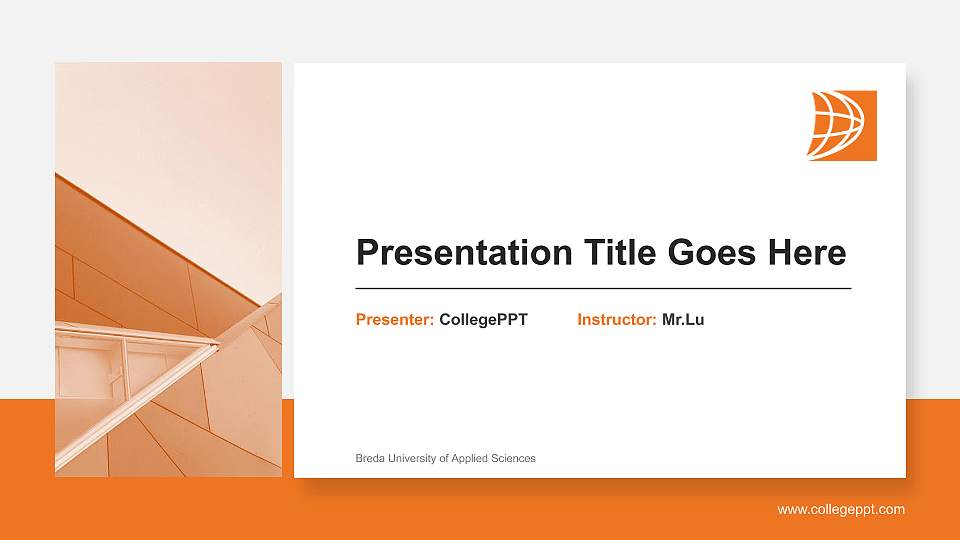 Presentation Title Goes Here

Presenter: CollegePPT Instructor: Mr.Lu

Breda University of Applied Sciences

www.collegeppt.com